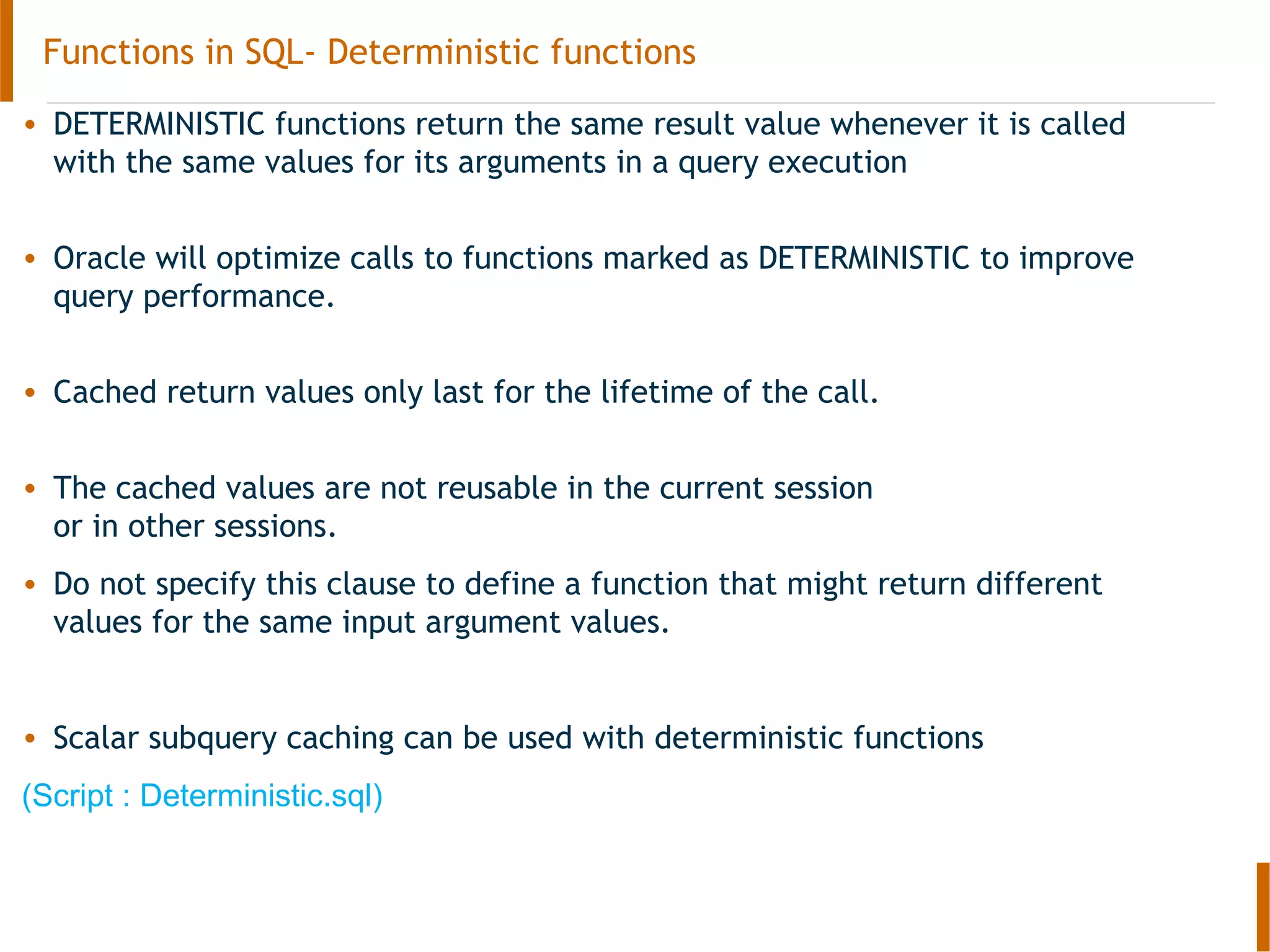 Functions in SQL- Deterministic functions

• DETERMINISTIC functions return the same result value whenever it is called with the same values for its arguments in a query execution

• Oracle will optimize calls to functions marked as DETERMINISTIC to improve query performance.

• Cached return values only last for the lifetime of the call.

• The cached values are not reusable in the current session or in other sessions.

• Do not specify this clause to define a function that might return different values for the same input argument values.

• Scalar subquery caching can be used with deterministic functions

(Script : Deterministic.sql)